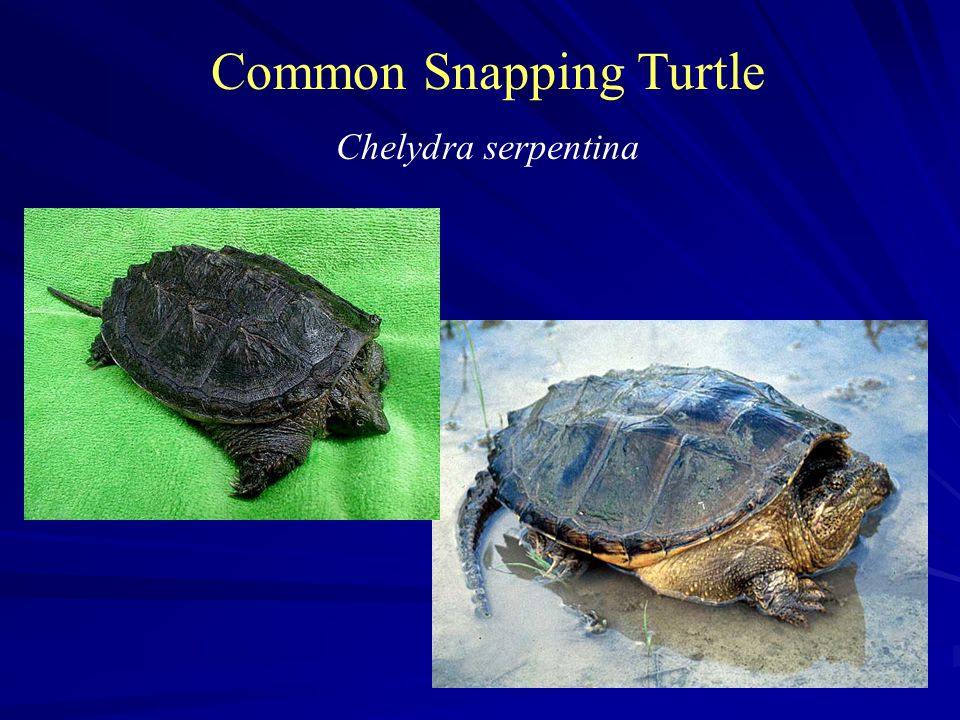 Common Snapping Turtle

Chelydra serpentina